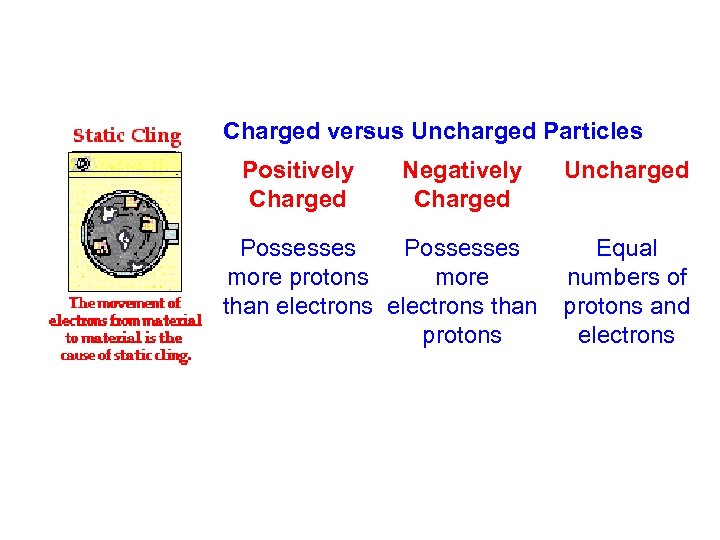 Static Cling

The movement of electrons from material to material is the cause of static cling.

Charged versus Uncharged Particles

| Positively Charged | Negatively Charged | Uncharged |
|---|---|---|
| Possesses more protons than electrons | Possesses more electrons than protons | Equal numbers of protons and electrons |